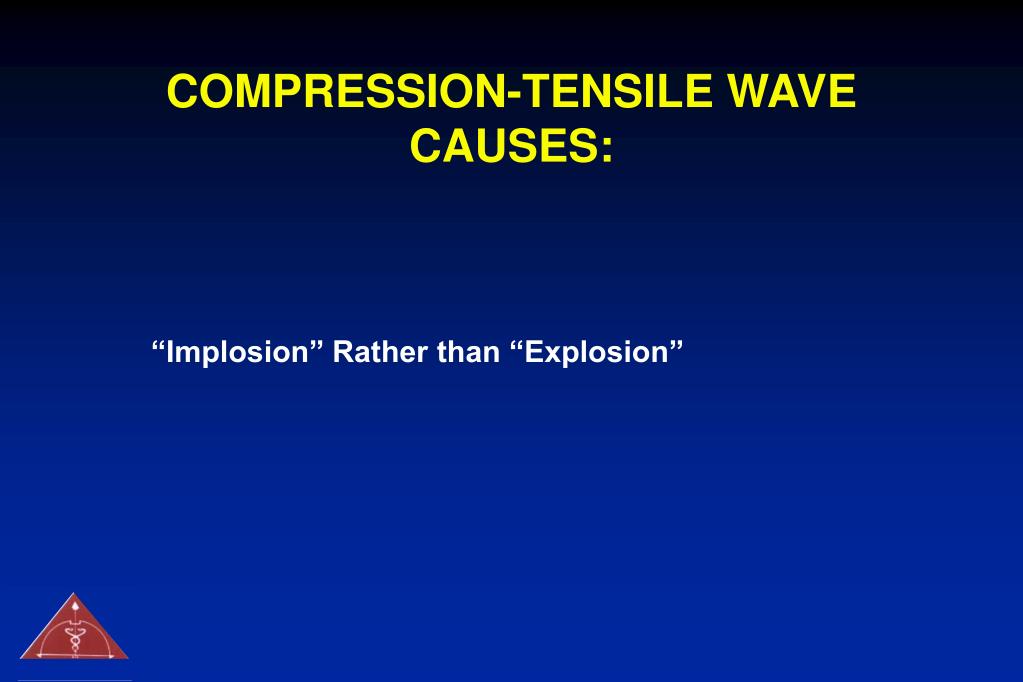 COMPRESSION-TENSILE WAVE CAUSES:

“Implosion” Rather than “Explosion”